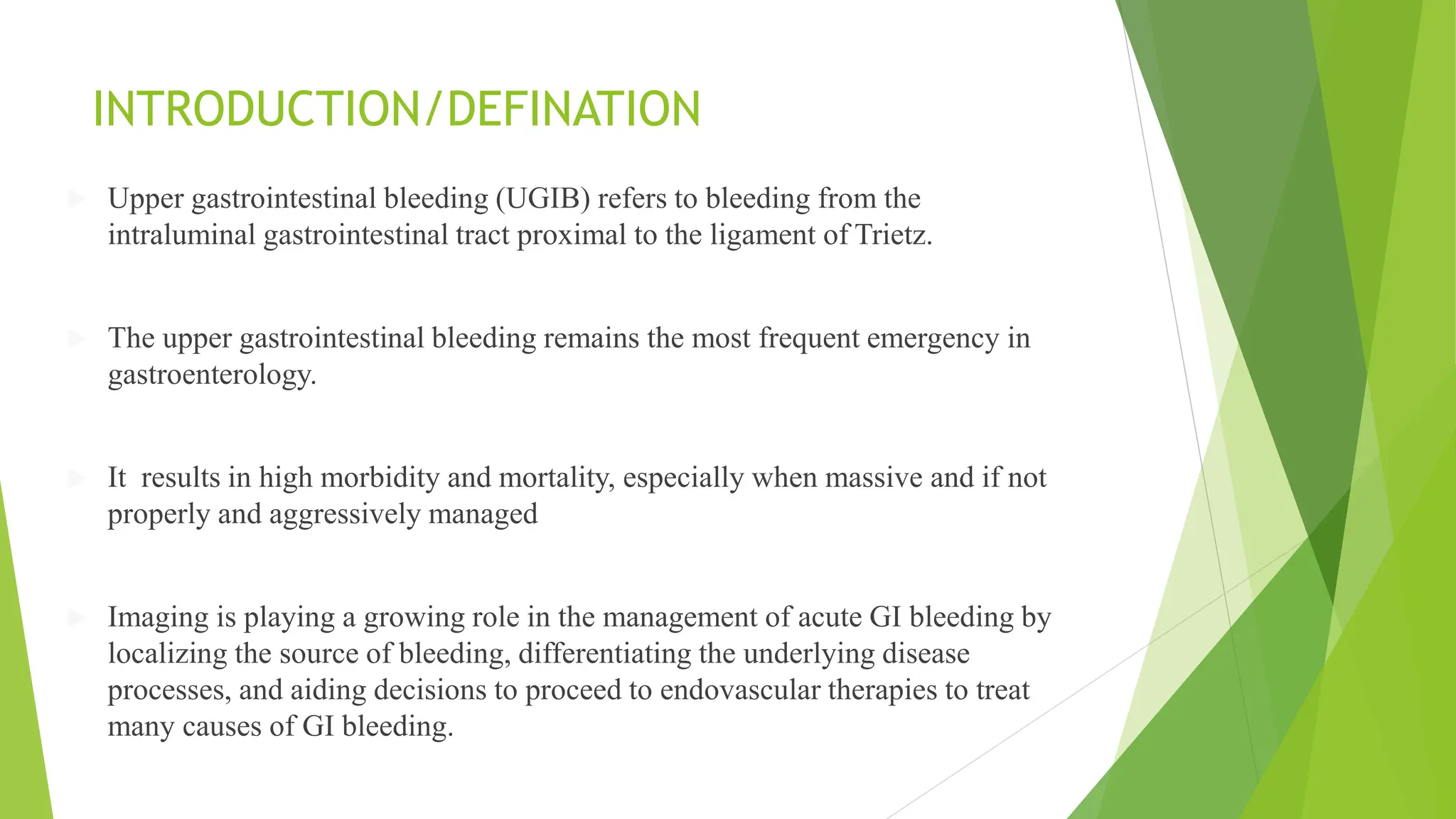 INTRODUCTION/DEFINATION

Upper gastrointestinal bleeding (UGIB) refers to bleeding from the intraluminal gastrointestinal tract proximal to the ligament of Trietz.

The upper gastrointestinal bleeding remains the most frequent emergency in gastroenterology.

It results in high morbidity and mortality, especially when massive and if not properly and aggressively managed

Imaging is playing a growing role in the management of acute GI bleeding by localizing the source of bleeding, differentiating the underlying disease processes, and aiding decisions to proceed to endovascular therapies to treat many causes of GI bleeding.